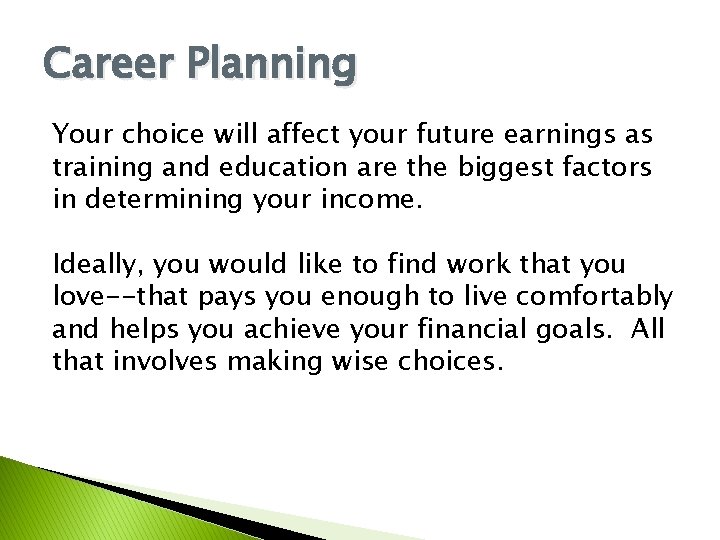 Career Planning

Your choice will affect your future earnings as training and education are the biggest factors in determining your income.

Ideally, you would like to find work that you love--that pays you enough to live comfortably and helps you achieve your financial goals. All that involves making wise choices.